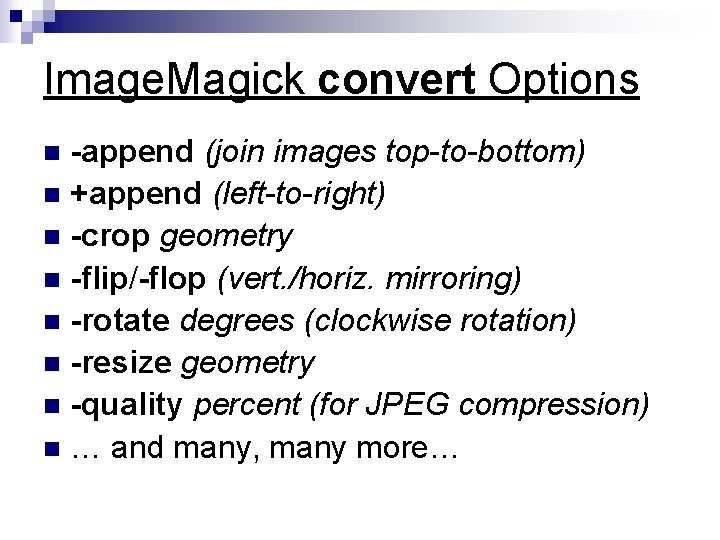 ImageMagick convert Options

- -append (join images top-to-bottom)
- +append (left-to-right)
- -crop geometry
- -flip/-flop (vert./horiz. mirroring)
- -rotate degrees (clockwise rotation)
- -resize geometry
- -quality percent (for JPEG compression)
- … and many, many more…